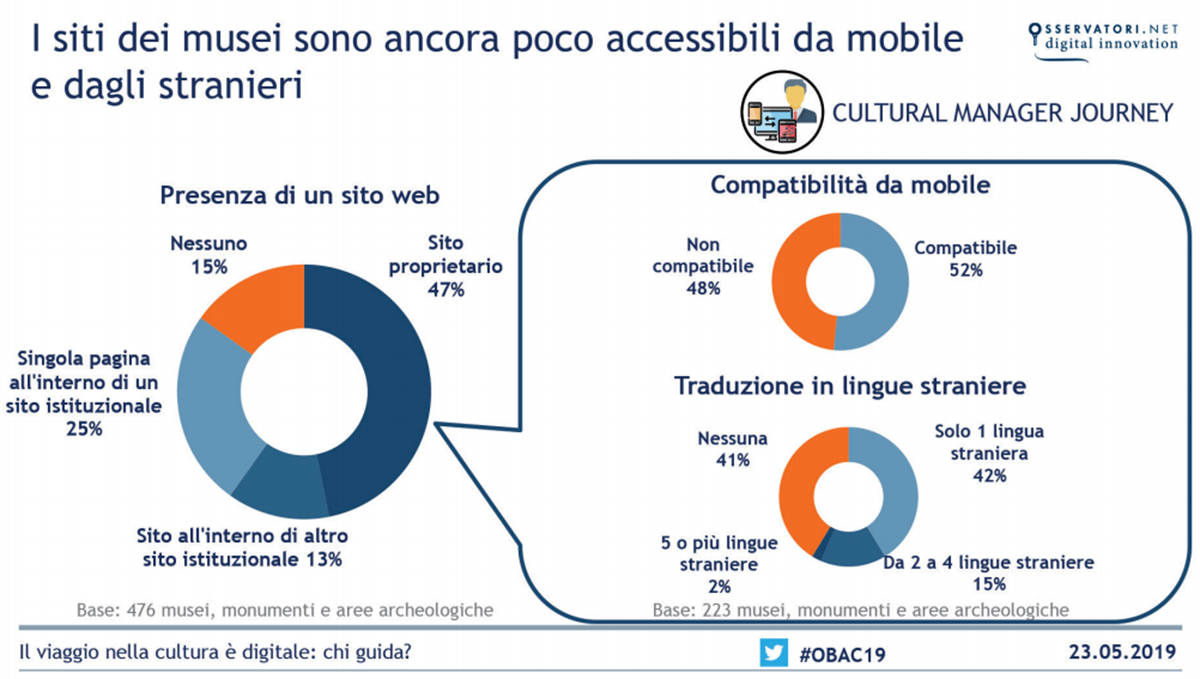 I siti dei musei sono ancora poco accessibili da mobile e dagli stranieri

OSSERVATORI.NET
digital innovation

CULTURAL MANAGER JOURNEY

Presenza di un sito web

Nessuno
15%

Sito proprietario
47%

Singola pagina all'interno di un sito istituzionale
25%

Sito all'interno di altro sito istituzionale 13%

Base: 476 musei, monumenti e aree archeologiche

Compatibilità da mobile

Non compatibile
48%

Compatibile
52%

Traduzione in lingue straniere

Nessuna
41%

Solo 1 lingua straniera
42%

5 o più lingue straniere
2%

Da 2 a 4 lingue straniere
15%

Base: 223 musei, monumenti e aree archeologiche

Il viaggio nella cultura è digitale: chi guida?

#OBAC19

23.05.2019